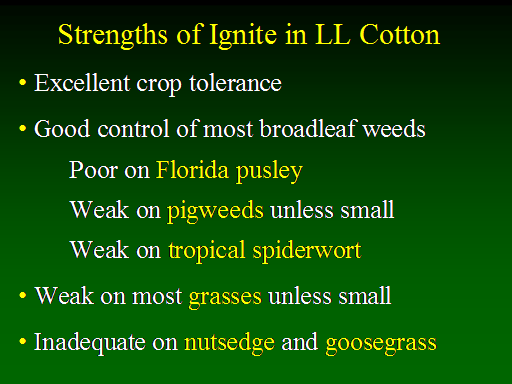 Strengths of Ignite in LL Cotton

• Excellent crop tolerance

• Good control of most broadleaf weeds

Poor on Florida pusley

Weak on pigweeds unless small

Weak on tropical spiderwort

• Weak on most grasses unless small

• Inadequate on nutsedge and goosegrass